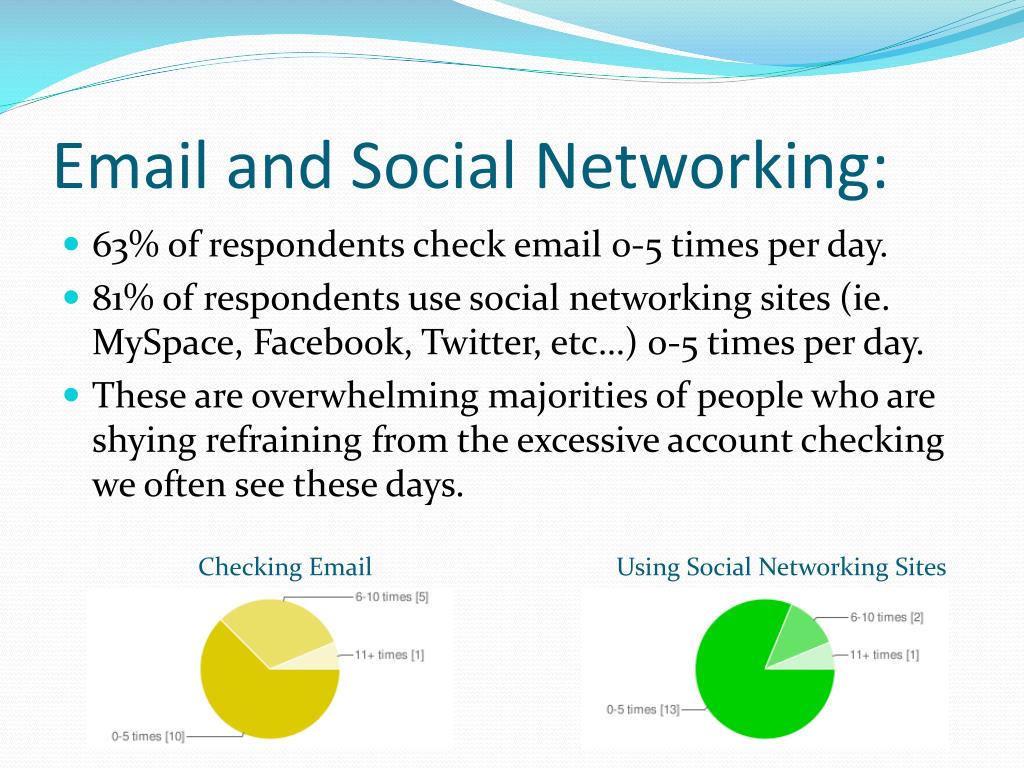 Email and Social Networking:

63% of respondents check email 0-5 times per day.

81% of respondents use social networking sites (ie. MySpace, Facebook, Twitter, etc…) 0-5 times per day.

These are overwhelming majorities of people who are shying refraining from the excessive account checking we often see these days.

Checking Email

6-10 times [5]
11+ times [1]
0-5 times [10]

Using Social Networking Sites

6-10 times [2]
11+ times [1]
0-5 times [13]